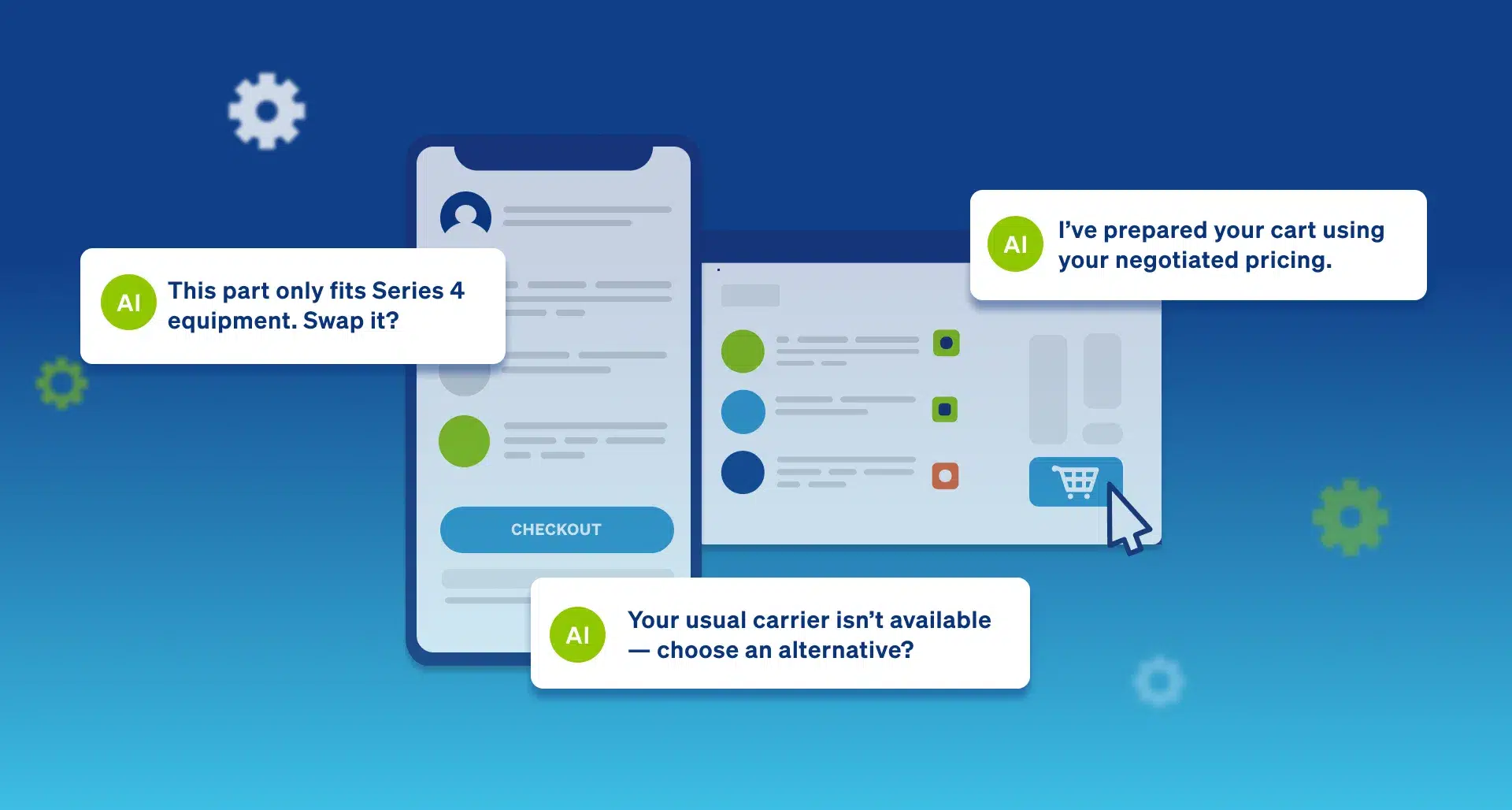 AI This part only fits Series 4 equipment. Swap it?

AI I've prepared your cart using your negotiated pricing.

CHECKOUT

AI Your usual carrier isn't available — choose an alternative?